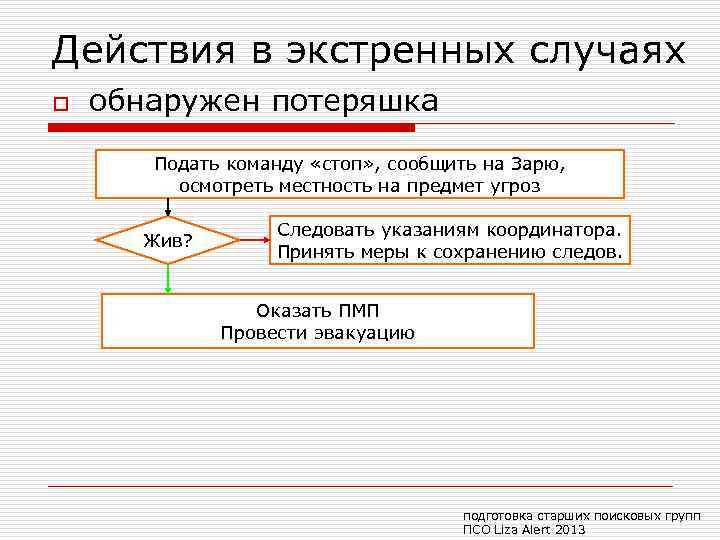 Действия в экстренных случаях

обнаружен потеряшка

Подать команду «стоп», сообщить на Зарю, осмотреть местность на предмет угроз

Жив?

Следовать указаниям координатора. Принять меры к сохранению следов.

Оказать ПМП
Провести эвакуацию

подготовка старших поисковых групп
ПСО Liza Alert 2013